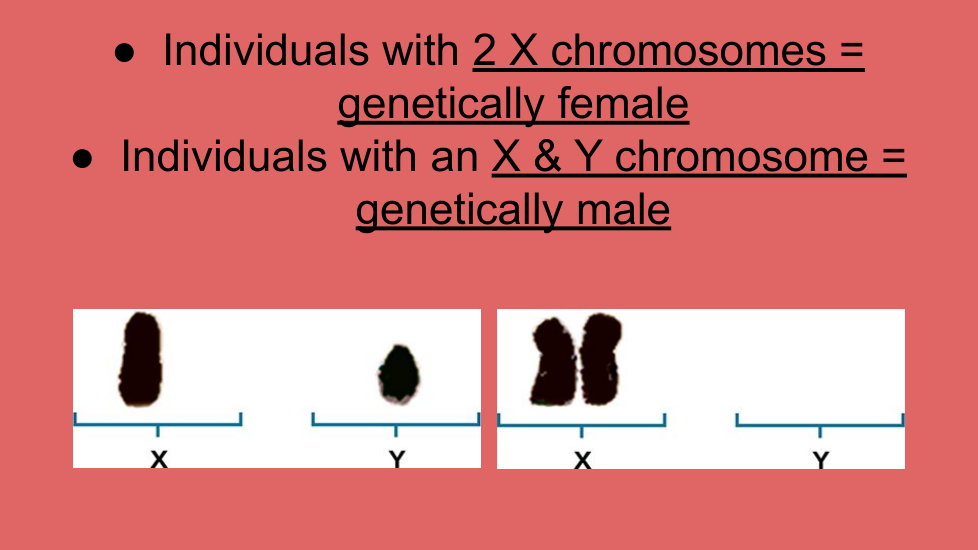 ● Individuals with 2 X chromosomes = genetically female
● Individuals with an X & Y chromosome = genetically male

X Y

X Y